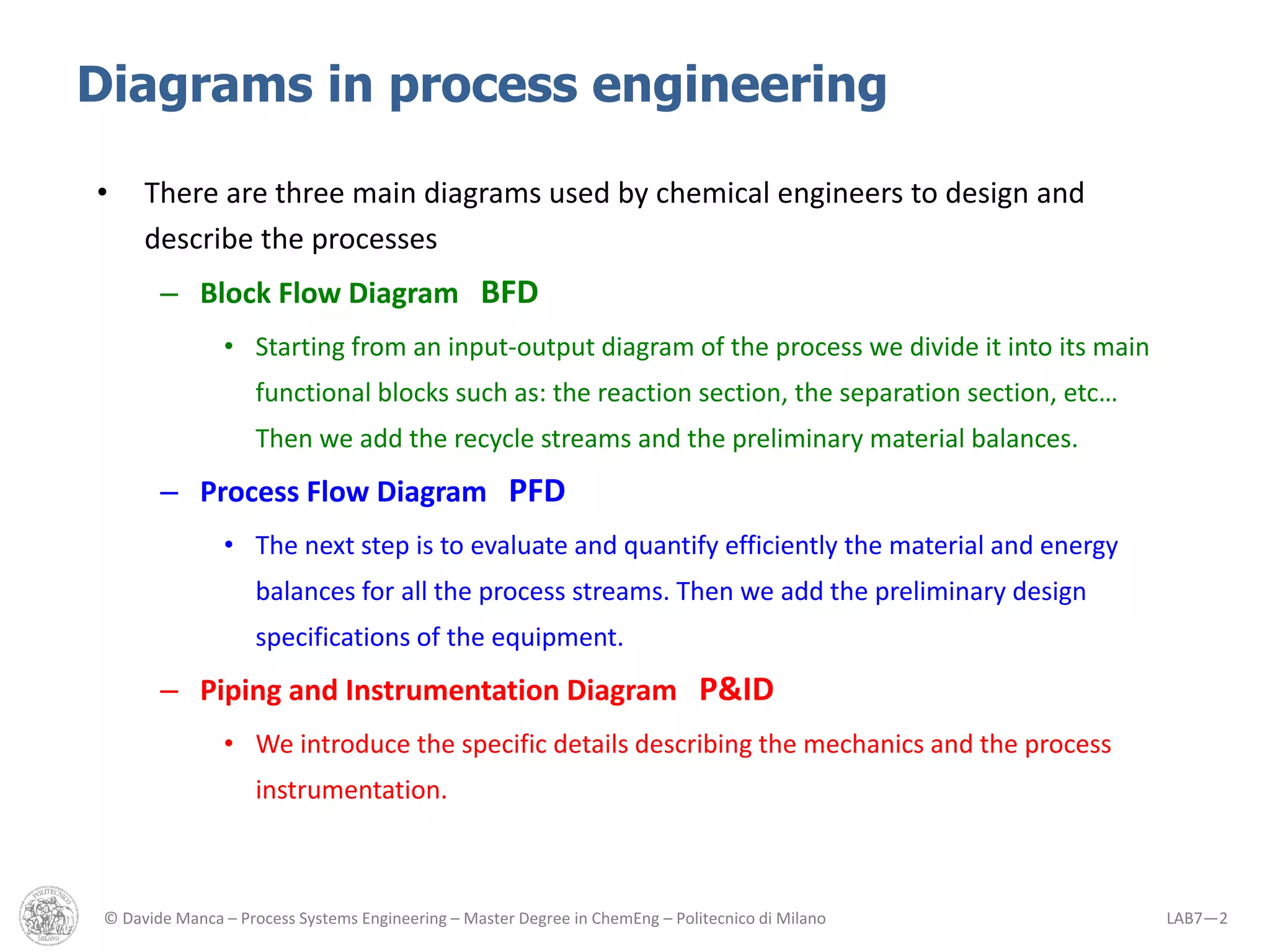 Diagrams in process engineering

• There are three main diagrams used by chemical engineers to design and describe the processes

– Block Flow Diagram BFD

• Starting from an input-output diagram of the process we divide it into its main functional blocks such as: the reaction section, the separation section, etc… Then we add the recycle streams and the preliminary material balances.

– Process Flow Diagram PFD

• The next step is to evaluate and quantify efficiently the material and energy balances for all the process streams. Then we add the preliminary design specifications of the equipment.

– Piping and Instrumentation Diagram P&ID

• We introduce the specific details describing the mechanics and the process instrumentation.

POLITECNICO MILANO

© Davide Manca – Process Systems Engineering – Master Degree in ChemEng – Politecnico di Milano

LAB7—2